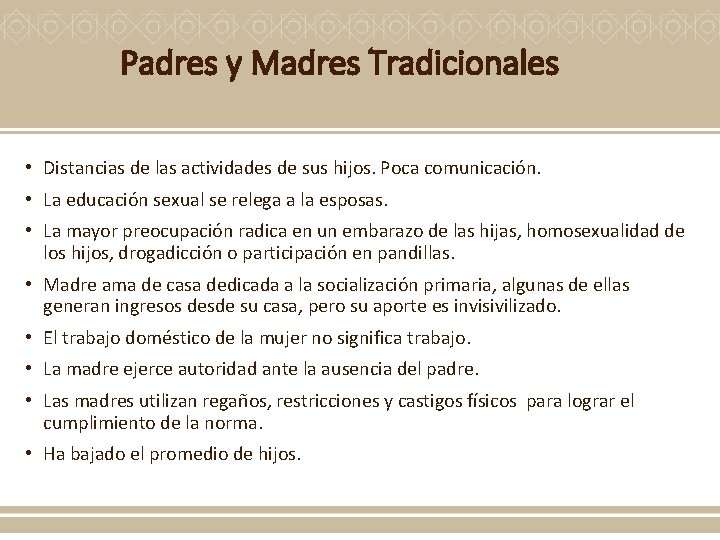 Padres y Madres Tradicionales

• Distancias de las actividades de sus hijos. Poca comunicación.
• La educación sexual se relega a la esposas.
• La mayor preocupación radica en un embarazo de las hijas, homosexualidad de los hijos, drogadicción o participación en pandillas.
• Madre ama de casa dedicada a la socialización primaria, algunas de ellas generan ingresos desde su casa, pero su aporte es invisivilizado.
• El trabajo doméstico de la mujer no significa trabajo.
• La madre ejerce autoridad ante la ausencia del padre.
• Las madres utilizan regaños, restricciones y castigos físicos para lograr el cumplimiento de la norma.
• Ha bajado el promedio de hijos.